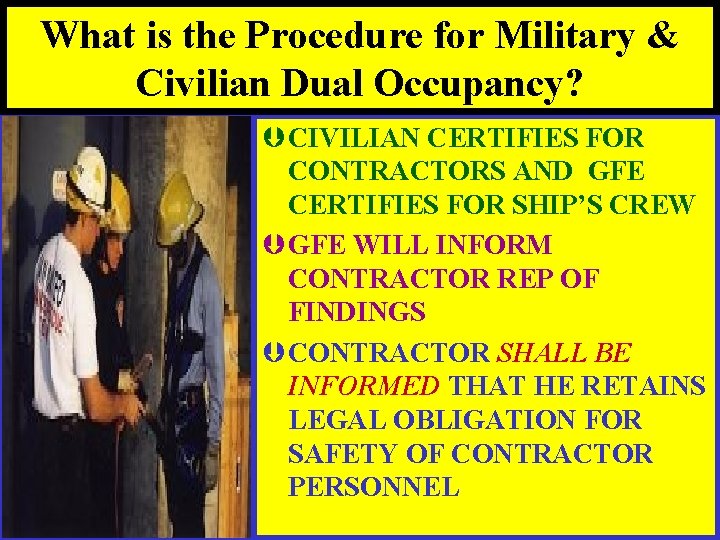 What is the Procedure for Military & Civilian Dual Occupancy?

CIVILIAN CERTIFIES FOR CONTRACTORS AND GFE CERTIFIES FOR SHIP'S CREW

GFE WILL INFORM CONTRACTOR REP OF FINDINGS

CONTRACTOR SHALL BE INFORMED THAT HE RETAINS LEGAL OBLIGATION FOR SAFETY OF CONTRACTOR PERSONNEL